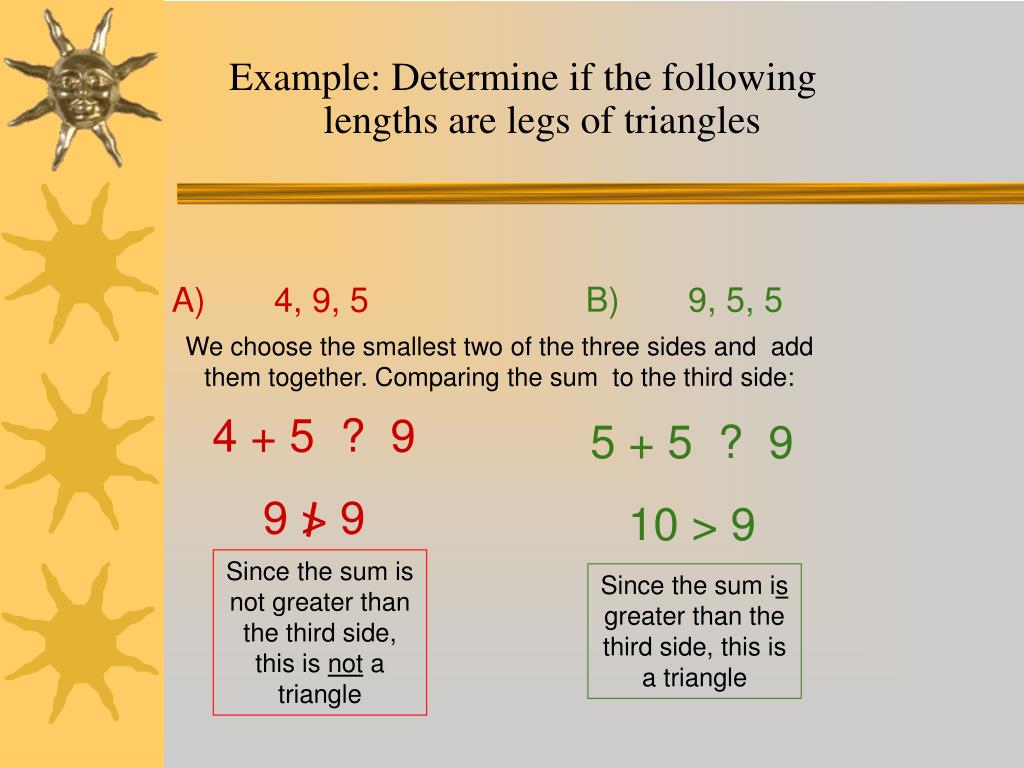 Example: Determine if the following lengths are legs of triangles

A) 4, 9, 5

B) 9, 5, 5

We choose the smallest two of the three sides and add them together. Comparing the sum to the third side:

$4 + 5 \ ? \ 9$

$9 \not> 9$

Since the sum is not greater than the third side, this is not a triangle

$5 + 5 \ ? \ 9$

$10 > 9$

Since the sum is greater than the third side, this is a triangle